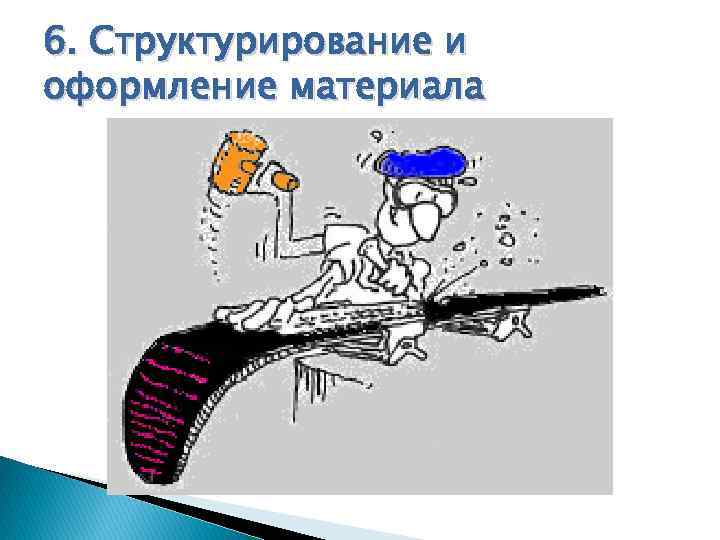 6. Структурирование и оформление материала